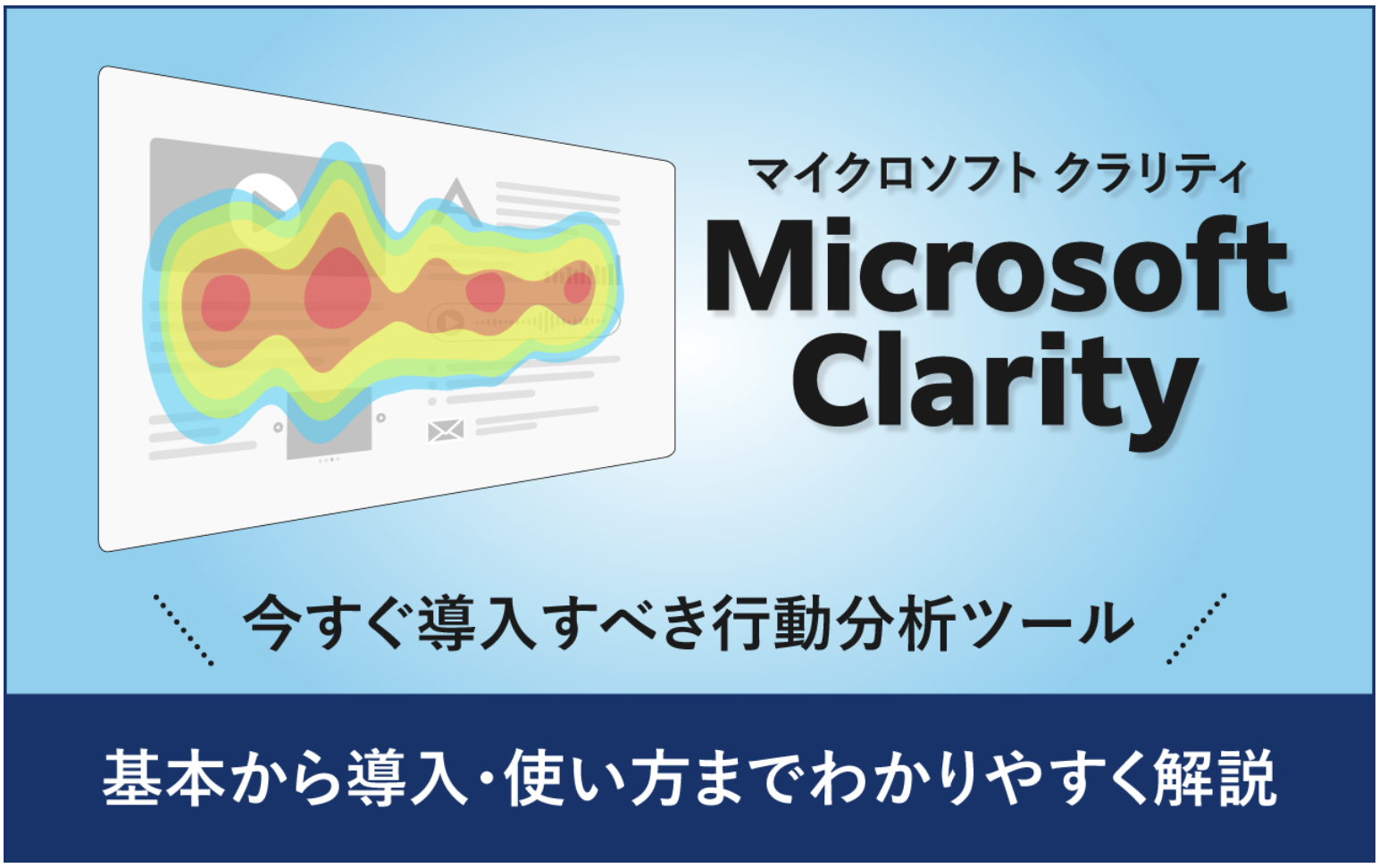 マイクロソフト クラリティ
Microsoft Clarity

今すぐ導入すべき行動分析ツール

基本から導入・使い方までわかりやすく解説